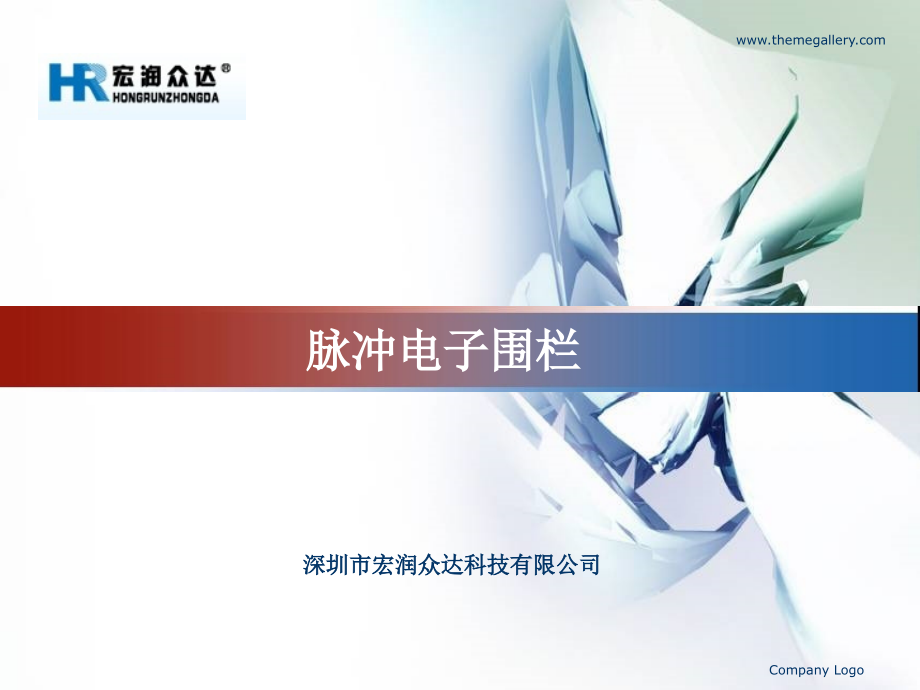 HR 宏润众达®
HONGRUNZHONGDA

www.themegallery.com

脉冲电子围栏

深圳市宏润众达科技有限公司

Company Logo